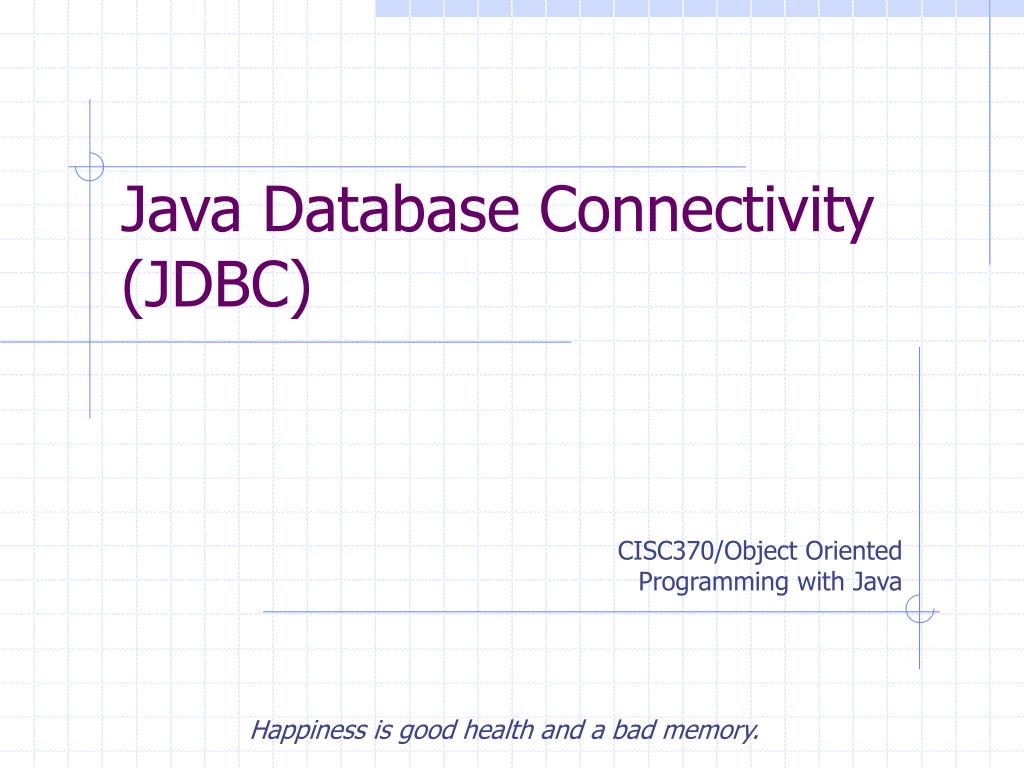 Java Database Connectivity (JDBC)

CISC370/Object Oriented Programming with Java

Happiness is good health and a bad memory.